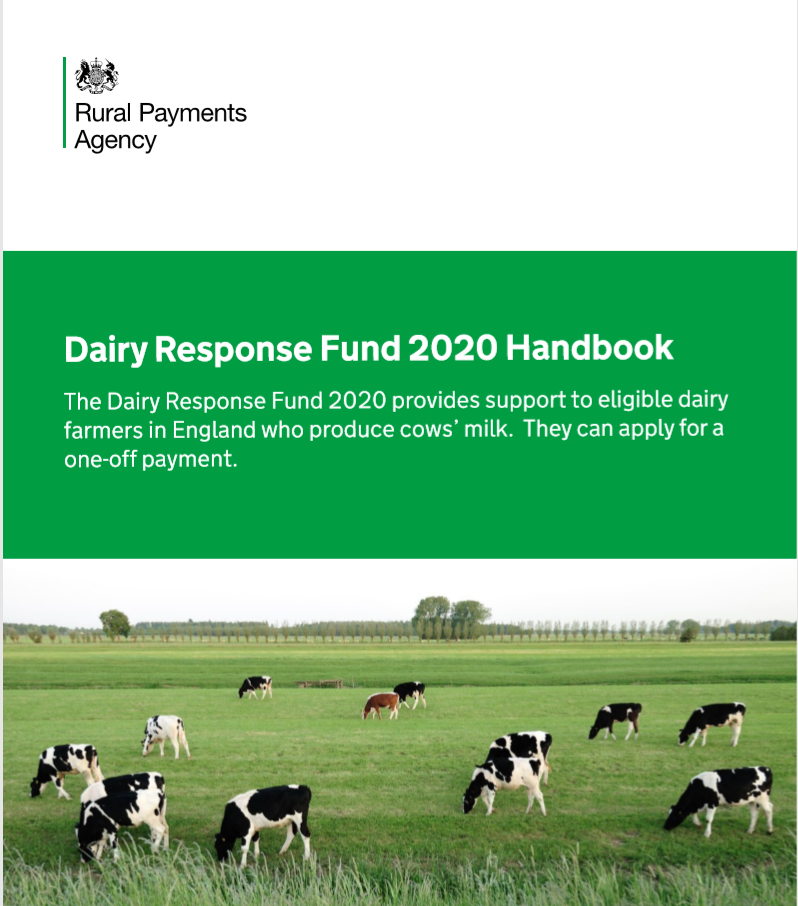 Rural Payments Agency

Dairy Response Fund 2020 Handbook

The Dairy Response Fund 2020 provides support to eligible dairy farmers in England who produce cows' milk. They can apply for a one-off payment.